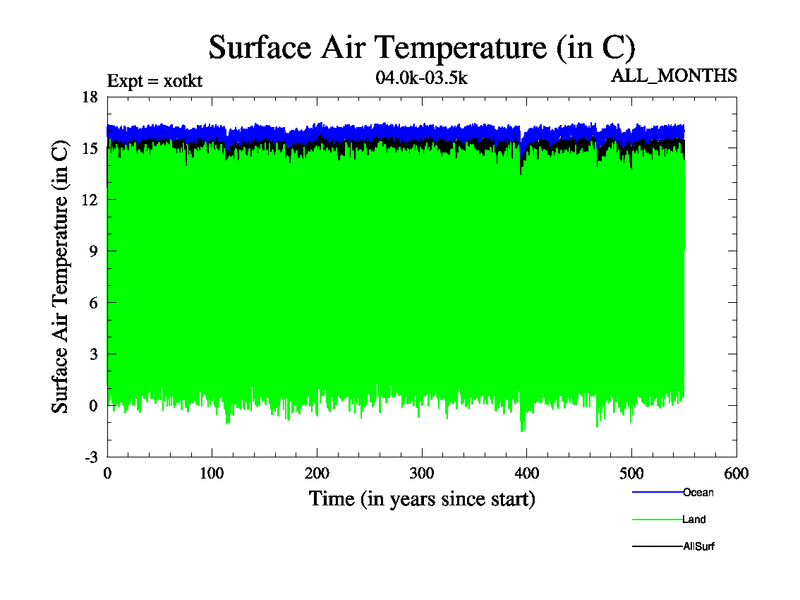 Surface Air Temperature (in C)

Expt = xotkt

04.0k-03.5k

ALL_MONTHS

Surface Air Temperature (in C)

18
15
12
9
6
3
0
-3

0
100
200
300
400
500
600

Time (in years since start)

Ocean
Land
AllSurf